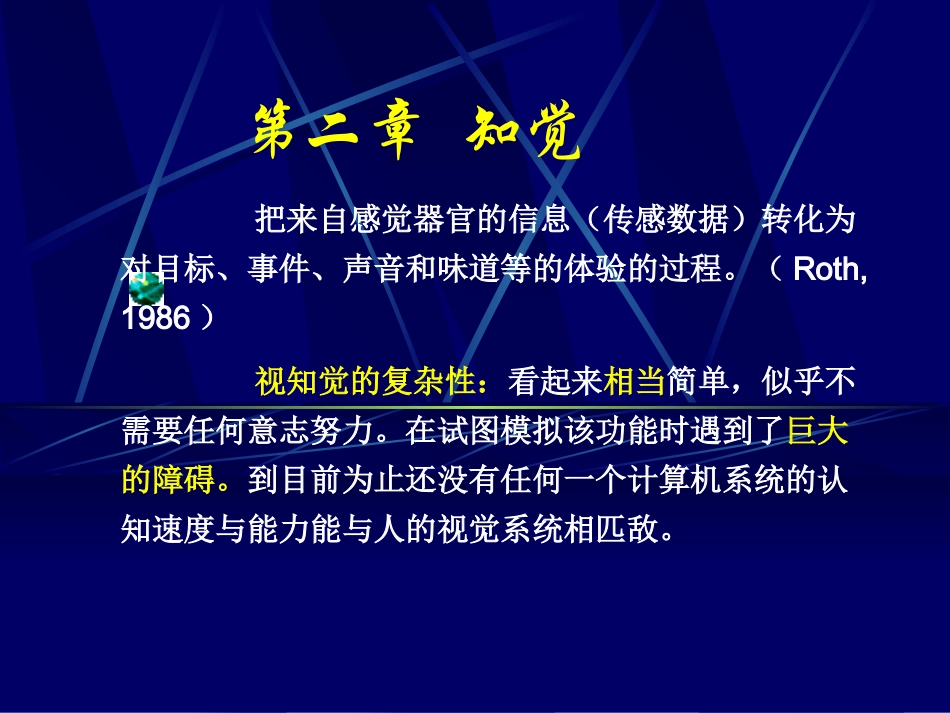 第二章 知觉

把来自感觉器官的信息（传感数据）转化为对目标、事件、声音和味道等的体验的过程。（ Roth, 1986 ）

视知觉的复杂性：看起来相当简单，似乎不需要任何意志努力。在试图模拟该功能时遇到了巨大的障碍。到目前为止还没有任何一个计算机系统的认知速度与能力能与人的视觉系统相匹敌。